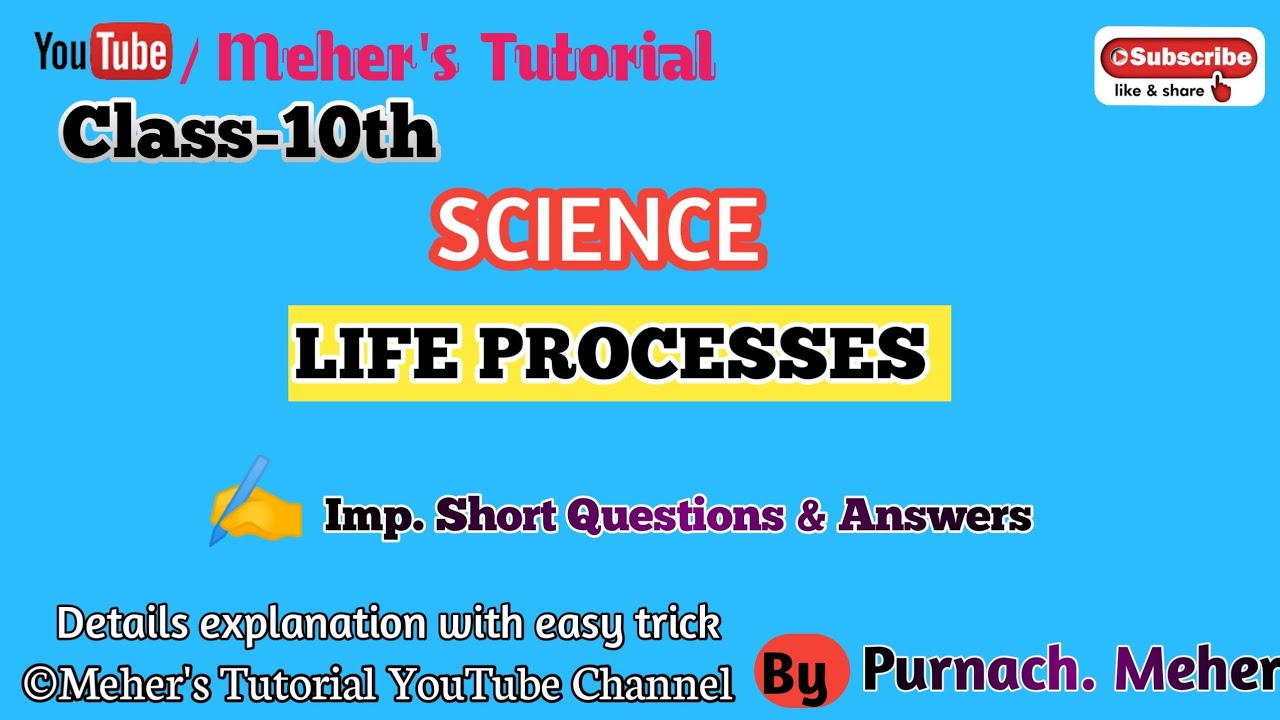 YouTube / Meher's Tutorial

Subscribe
like & share

Class-10th

SCIENCE

LIFE PROCESSES

Imp. Short Questions & Answers

Details explanation with easy trick
©Meher's Tutorial YouTube Channel

By Purnach. Meher